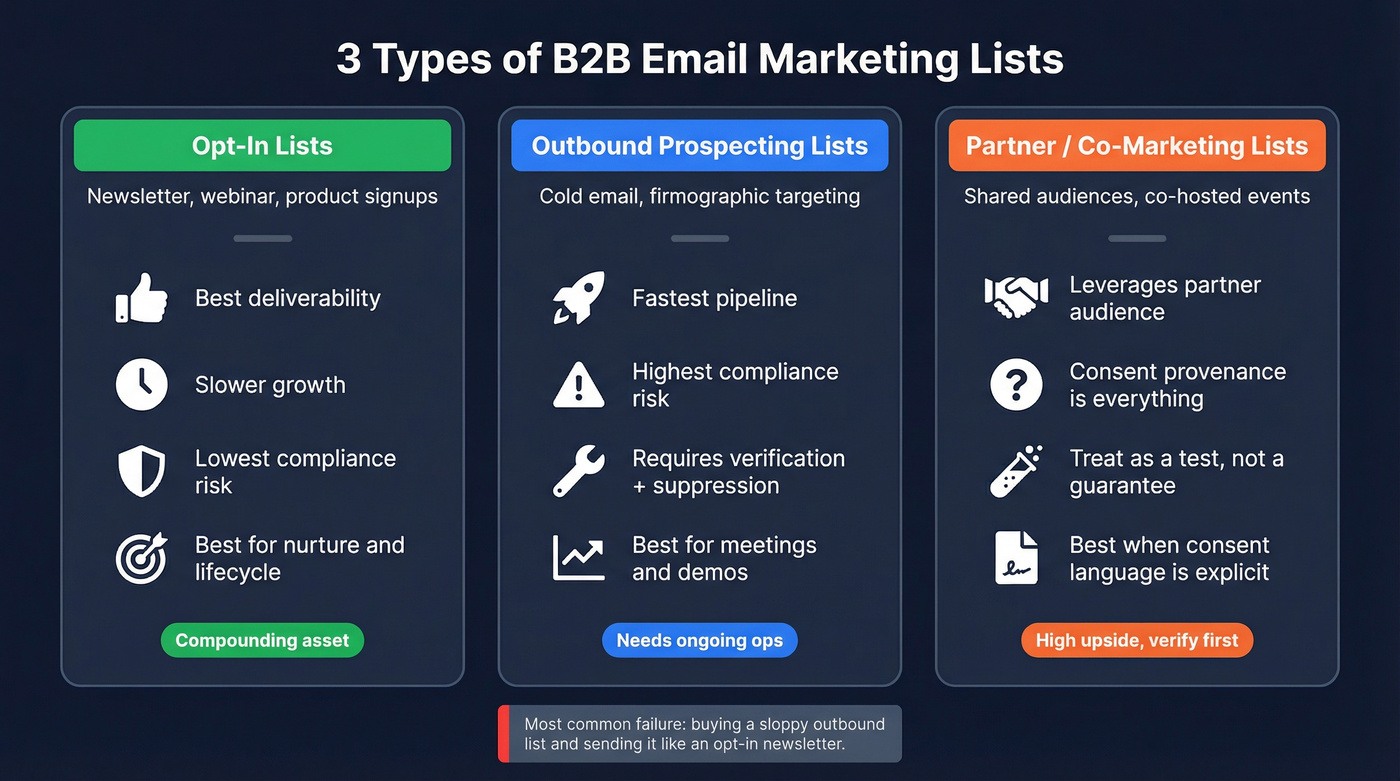 3 Types of B2B Email Marketing Lists

Opt-In Lists

Newsletter, webinar, product signups

Best deliverability

Slower growth

Lowest compliance risk

Best for nurture and lifecycle

Compounding asset

Outbound Prospecting Lists

Cold email, firmographic targeting

Fastest pipeline

Highest compliance risk

Requires verification + suppression

Best for meetings and demos

Needs ongoing ops

Partner / Co-Marketing Lists

Shared audiences, co-hosted events

Leverages partner audience

Consent provenance is everything

Treat as a test, not a guarantee

Best when consent language is explicit

High upside, verify first

Most common failure: buying a sloppy outbound list and sending it like an opt-in newsletter.